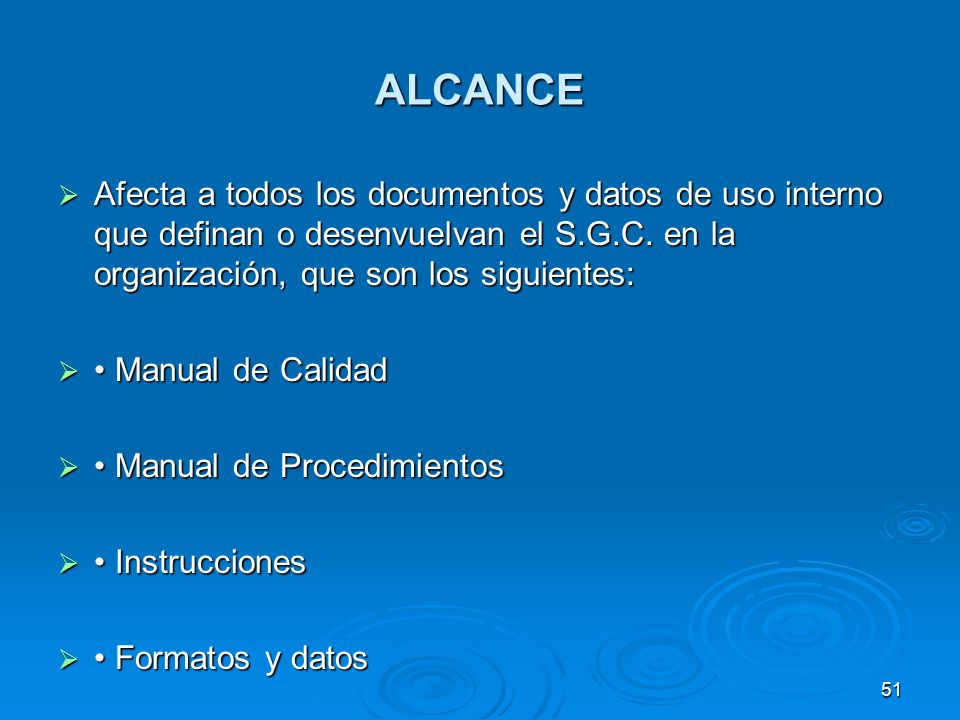 ALCANCE

➢ Afecta a todos los documentos y datos de uso interno que definan o desenvuelvan el S.G.C. en la organización, que son los siguientes:

➢ • Manual de Calidad

➢ • Manual de Procedimientos

➢ • Instrucciones

➢ • Formatos y datos

51